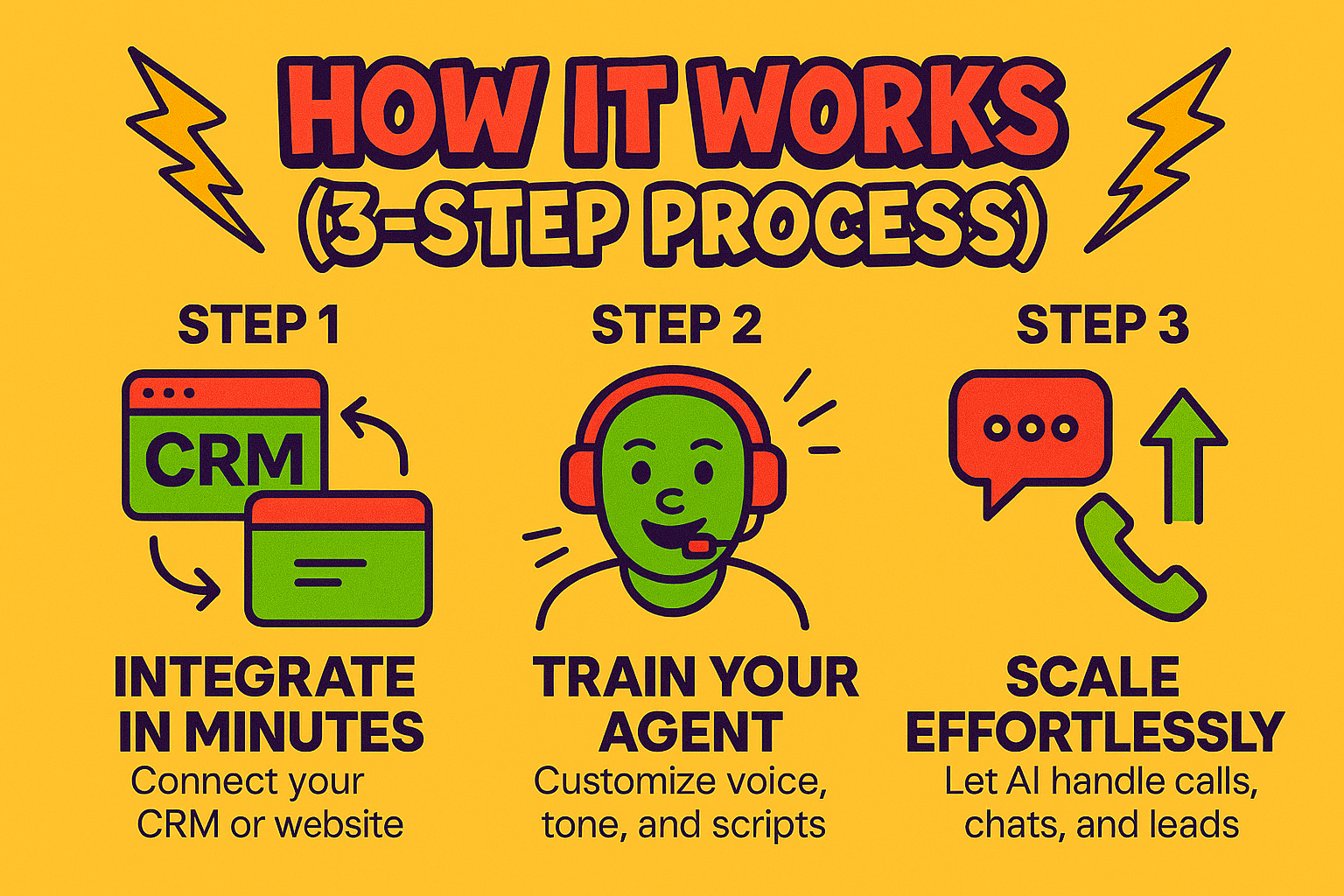 HOW IT WORKS
(3-STEP PROCESS)

STEP 1

CRM

INTEGRATE IN MINUTES
Connect your CRM or website

STEP 2

TRAIN YOUR AGENT
Customize voice, tone, and scripts

STEP 3

SCALE EFFORTLESSLY
Let AI handle calls, chats, and leads